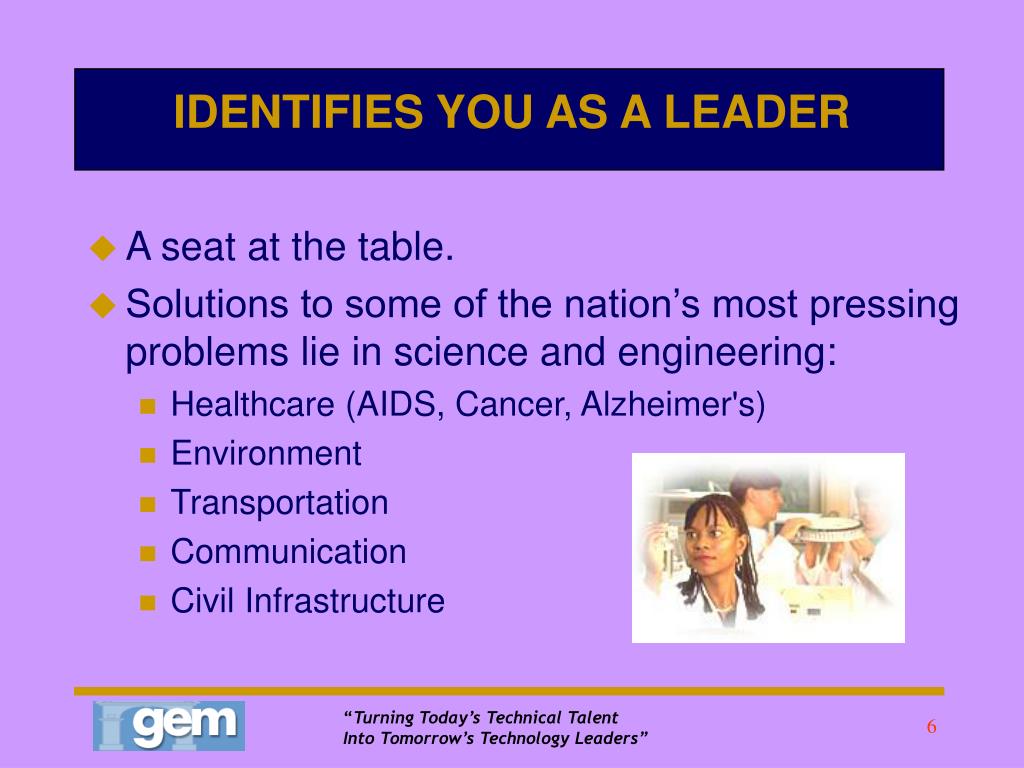 IDENTIFIES YOU AS A LEADER

A seat at the table.

Solutions to some of the nation’s most pressing problems lie in science and engineering:

Healthcare (AIDS, Cancer, Alzheimer's)

Environment

Transportation

Communication

Civil Infrastructure

gem

“Turning Today’s Technical Talent Into Tomorrow’s Technology Leaders”

6